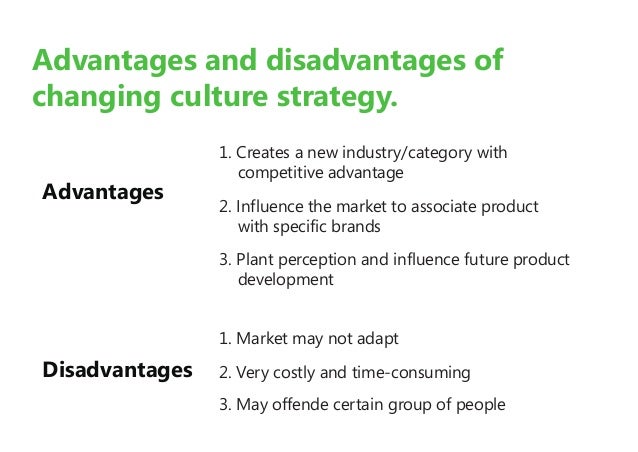 Advantages and disadvantages of changing culture strategy.

Advantages

1. Creates a new industry/category with competitive advantage

2. Influence the market to associate product with specific brands

3. Plant perception and influence future product development

Disadvantages

1. Market may not adapt

2. Very costly and time-consuming

3. May offende certain group of people